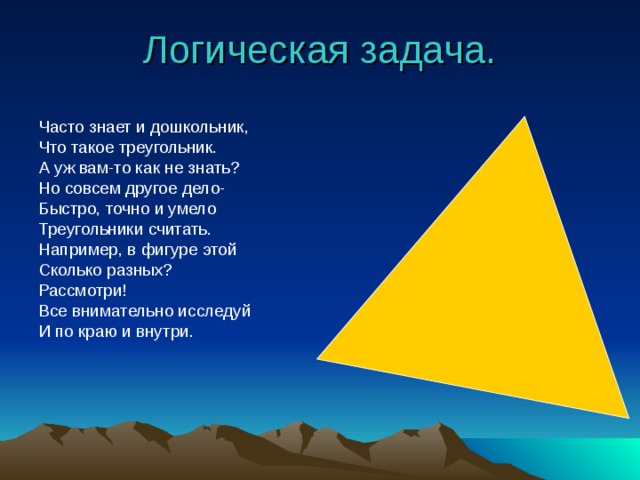 Логическая задача.

Часто знает и дошкольник,
Что такое треугольник.
А уж вам-то как не знать?
Но совсем другое дело-
Быстро, точно и умело
Треугольники считать.
Например, в фигуре этой
Сколько разных?
Рассмотри!
Все внимательно исследуй
И по краю и внутри.